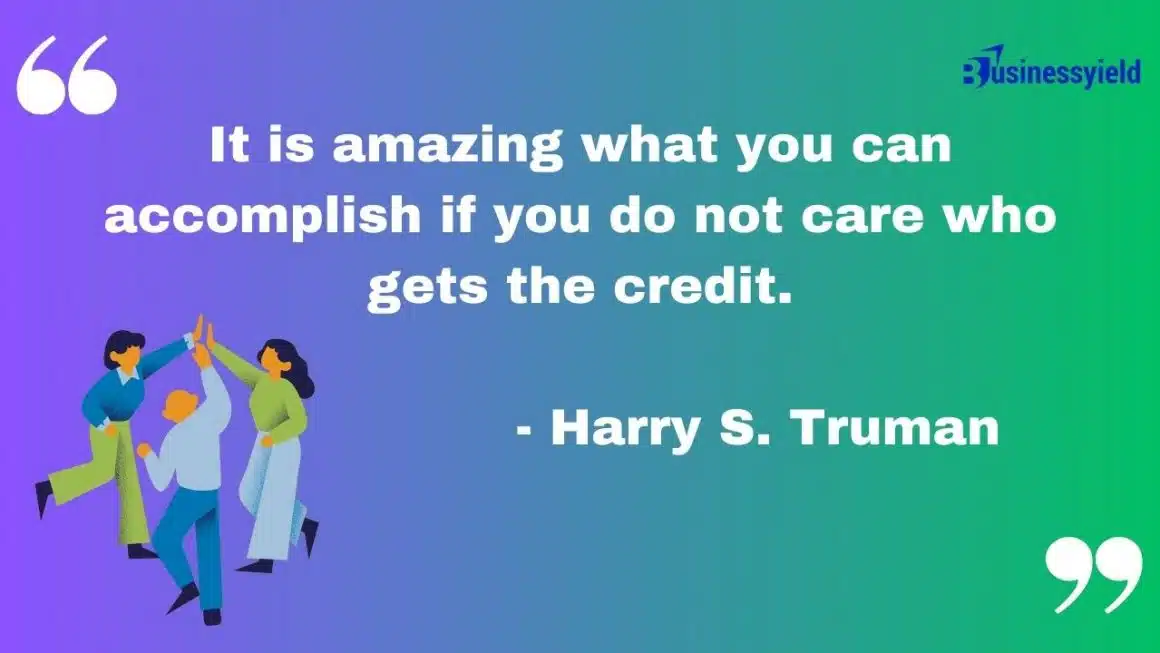 “

Businessyield

It is amazing what you can accomplish if you do not care who gets the credit.

- Harry S. Truman

”